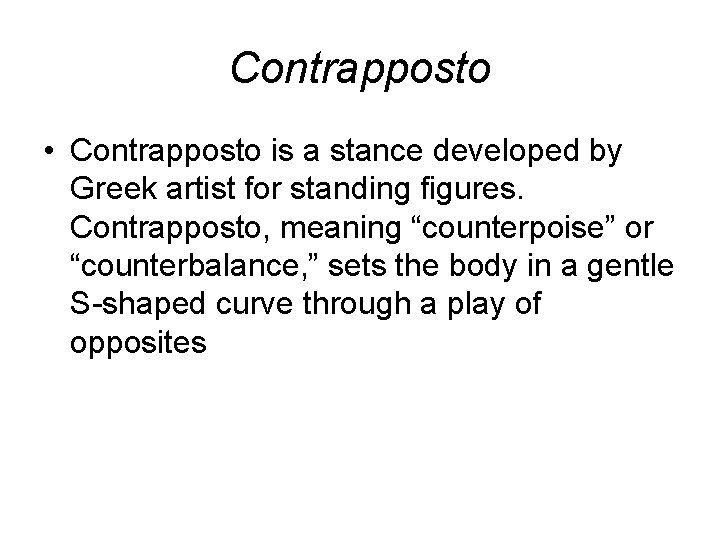 Contrapposto

• Contrapposto is a stance developed by Greek artist for standing figures. Contrapposto, meaning “counterpoise” or “counterbalance,” sets the body in a gentle S-shaped curve through a play of opposites